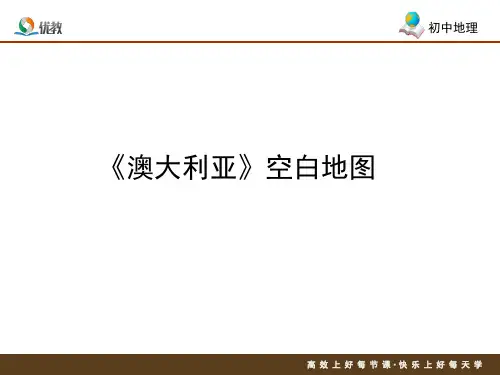 优教

初中地理

《澳大利亚》空白地图

高效上好每节课·快乐上好每天学